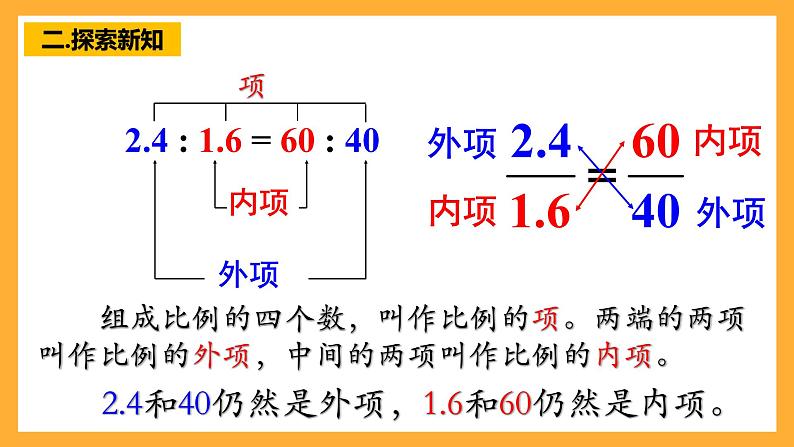 二.探索新知

项

$2.4 : 1.6 = 60 : 40$

内项

外项

外项 $\frac{2.4}{1.6} = \frac{60}{40}$ 内项

内项 外项

组成比例的四个数，叫作比例的项。两端的两项叫作比例的外项，中间的两项叫作比例的内项。

2.4和40仍然是外项，1.6和60仍然是内项。